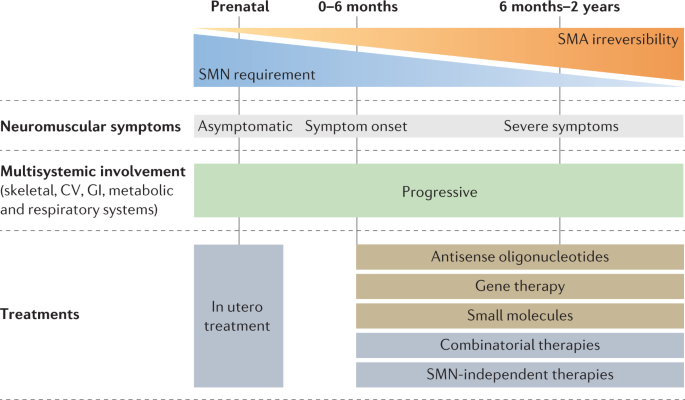 Prenatal
0–6 months
6 months–2 years

SMA irreversibility
SMN requirement

Neuromuscular symptoms
Asymptomatic
Symptom onset
Severe symptoms

Multisystemic involvement (skeletal, CV, GI, metabolic and respiratory systems)
Progressive

Treatments
In utero treatment
Antisense oligonucleotides
Gene therapy
Small molecules
Combinatorial therapies
SMN-independent therapies